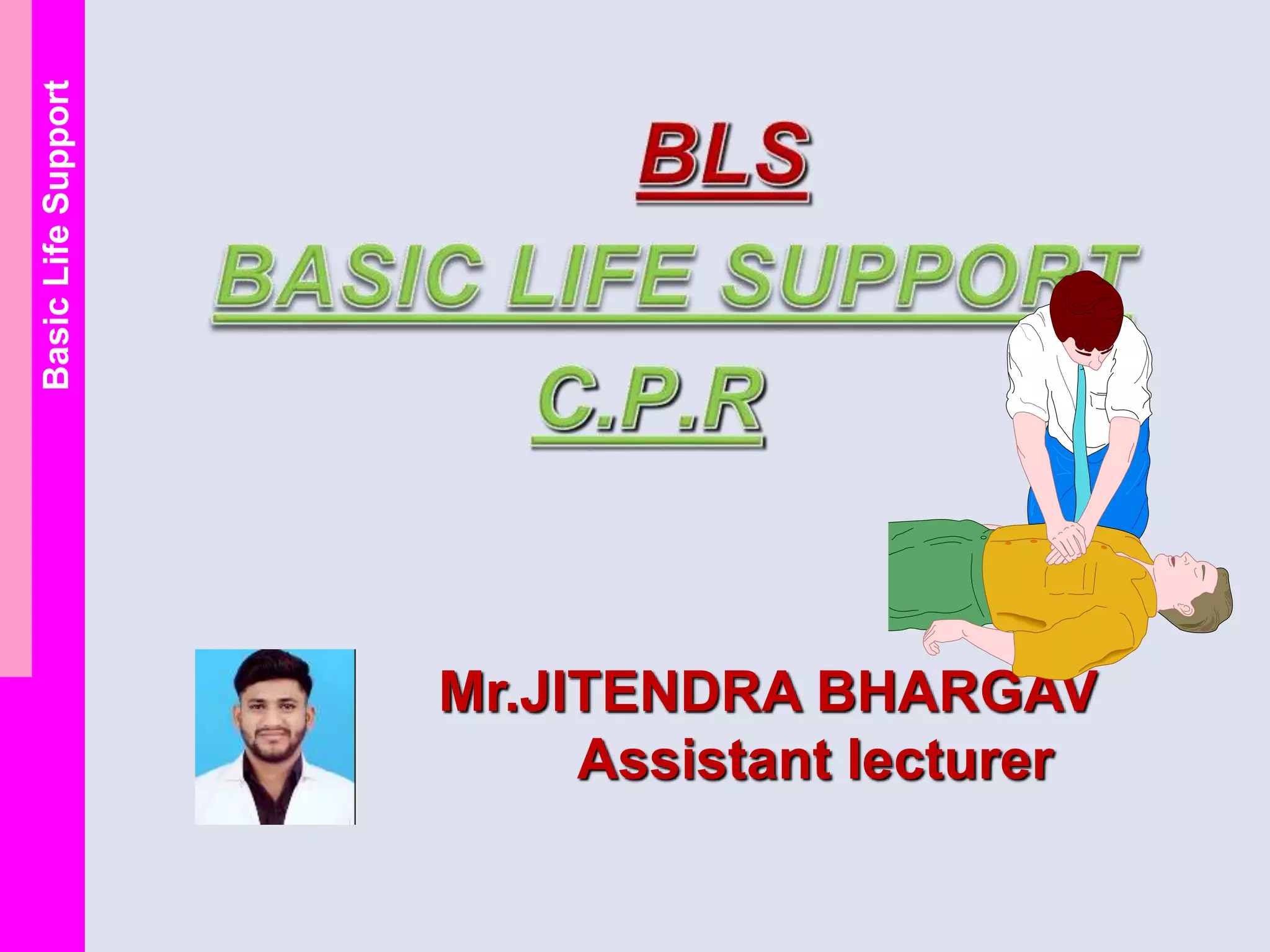 Basic Life Support

BLS

BASIC LIFE SUPPORT

C.P.R

Mr.JITENDRA BHARGAV
Assistant lecturer